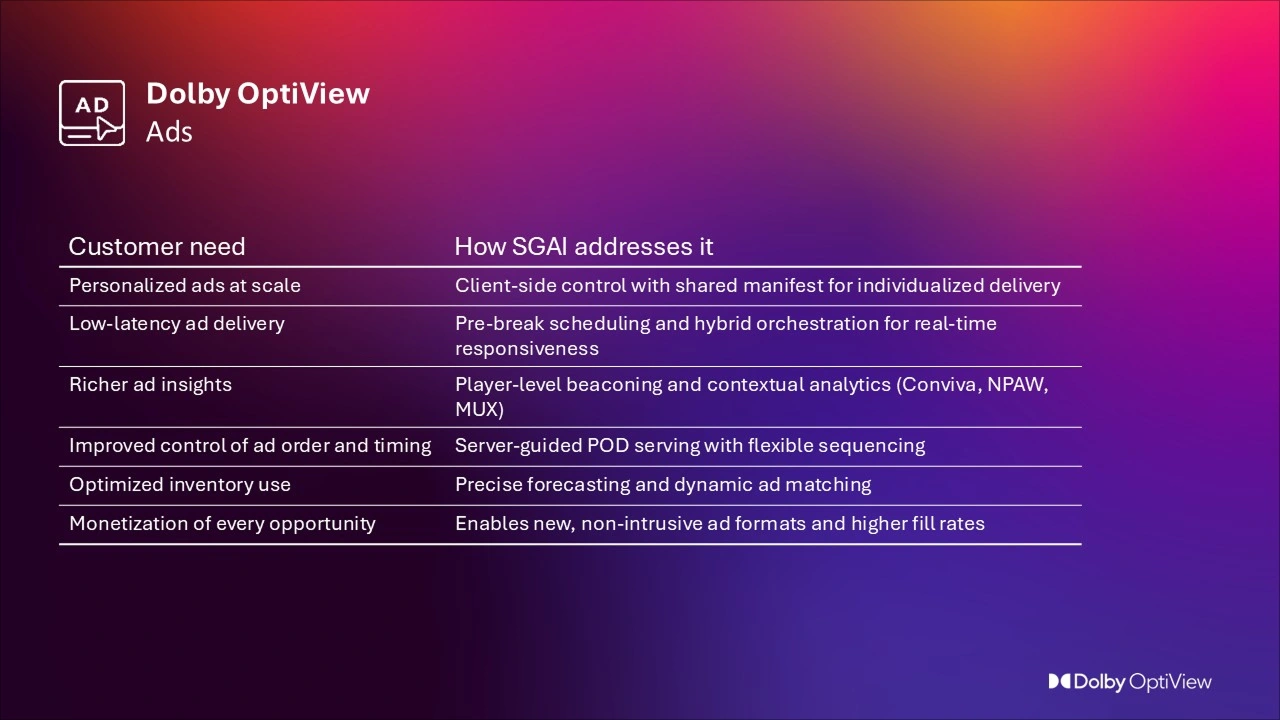 AD

Dolby OptiView
Ads

| Customer need | How SGAI addresses it |
|---|---|
| Personalized ads at scale | Client-side control with shared manifest for individualized delivery |
| Low-latency ad delivery | Pre-break scheduling and hybrid orchestration for real-time responsiveness |
| Richer ad insights | Player-level beaconing and contextual analytics (Conviva, NPAW, MUX) |
| Improved control of ad order and timing | Server-guided POD serving with flexible sequencing |
| Optimized inventory use | Precise forecasting and dynamic ad matching |
| Monetization of every opportunity | Enables new, non-intrusive ad formats and higher fill rates |

Dolby OptiView